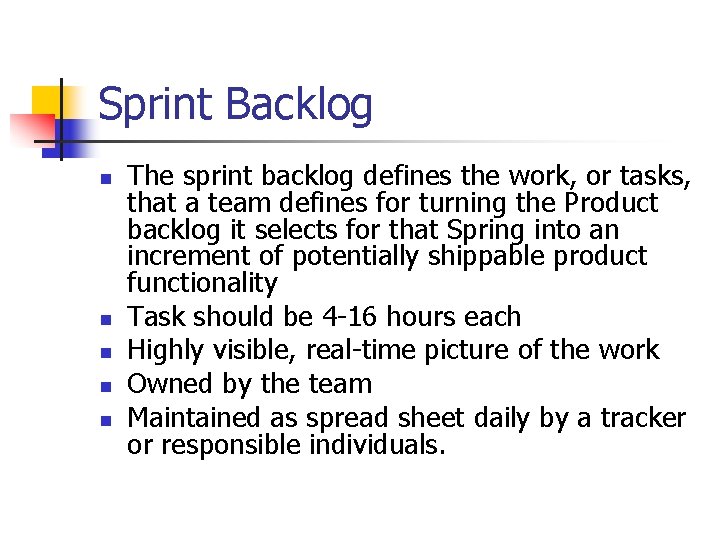 Sprint Backlog

• The sprint backlog defines the work, or tasks, that a team defines for turning the Product backlog it selects for that Spring into an increment of potentially shippable product functionality
• Task should be 4-16 hours each
• Highly visible, real-time picture of the work
• Owned by the team
• Maintained as spread sheet daily by a tracker or responsible individuals.